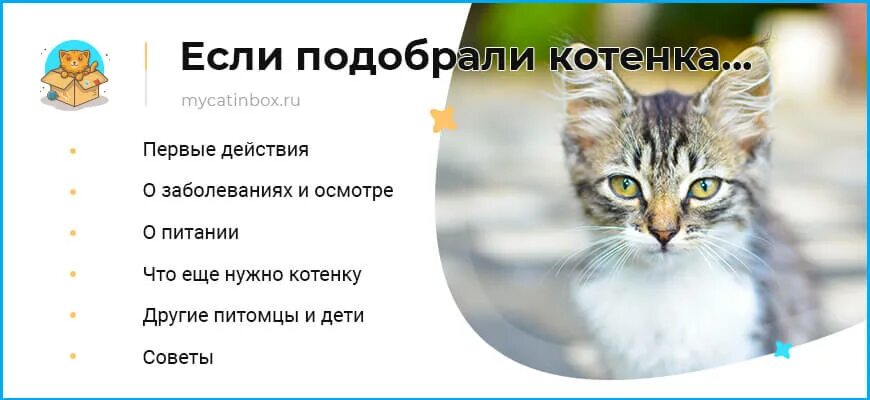 Если подобрали котенка...

mycatinbox.ru

- Первые действия
- О заболеваниях и осмотре
- О питании
- Что еще нужно котенку
- Другие питомцы и дети
- Советы